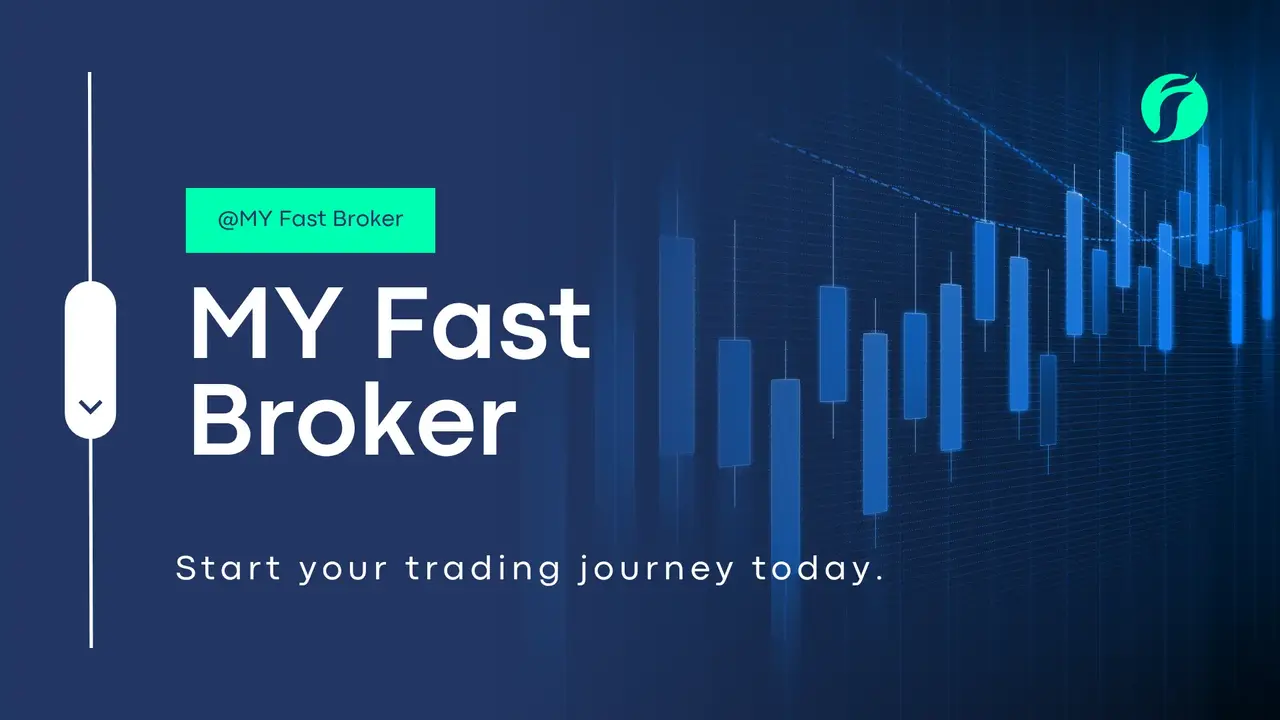 @MY Fast Broker

MY Fast Broker

Start your trading journey today.